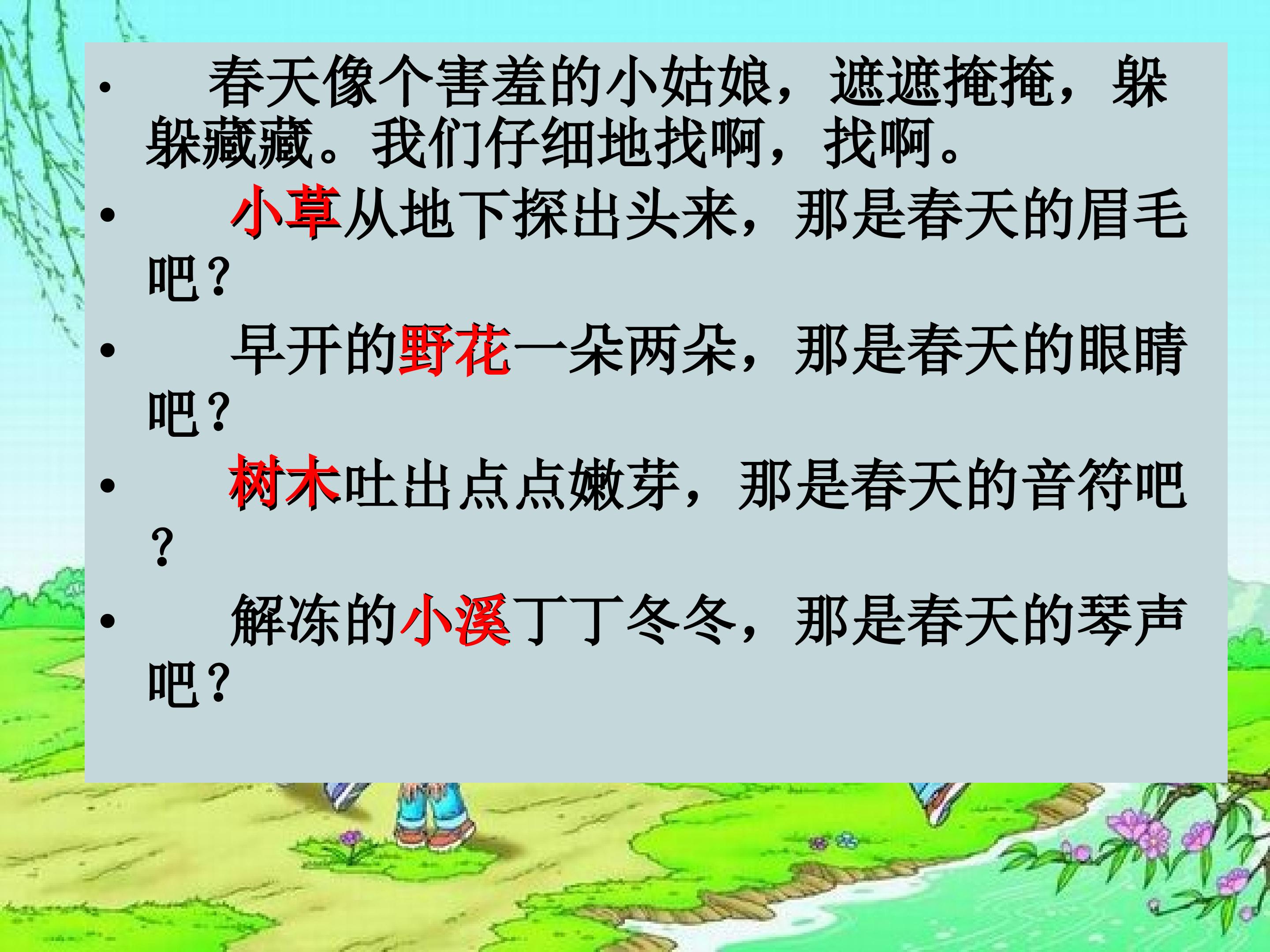 • 春天像个害羞的小姑娘，遮遮掩掩，躲躲藏藏。我们仔细地找啊，找啊。

• 小草从地下探出头来，那是春天的眉毛吧？

• 早开的野花一朵两朵，那是春天的眼睛吧？

• 树木吐出点点嫩芽，那是春天的音符吧？

• 解冻的小溪丁丁冬冬，那是春天的琴声吧？